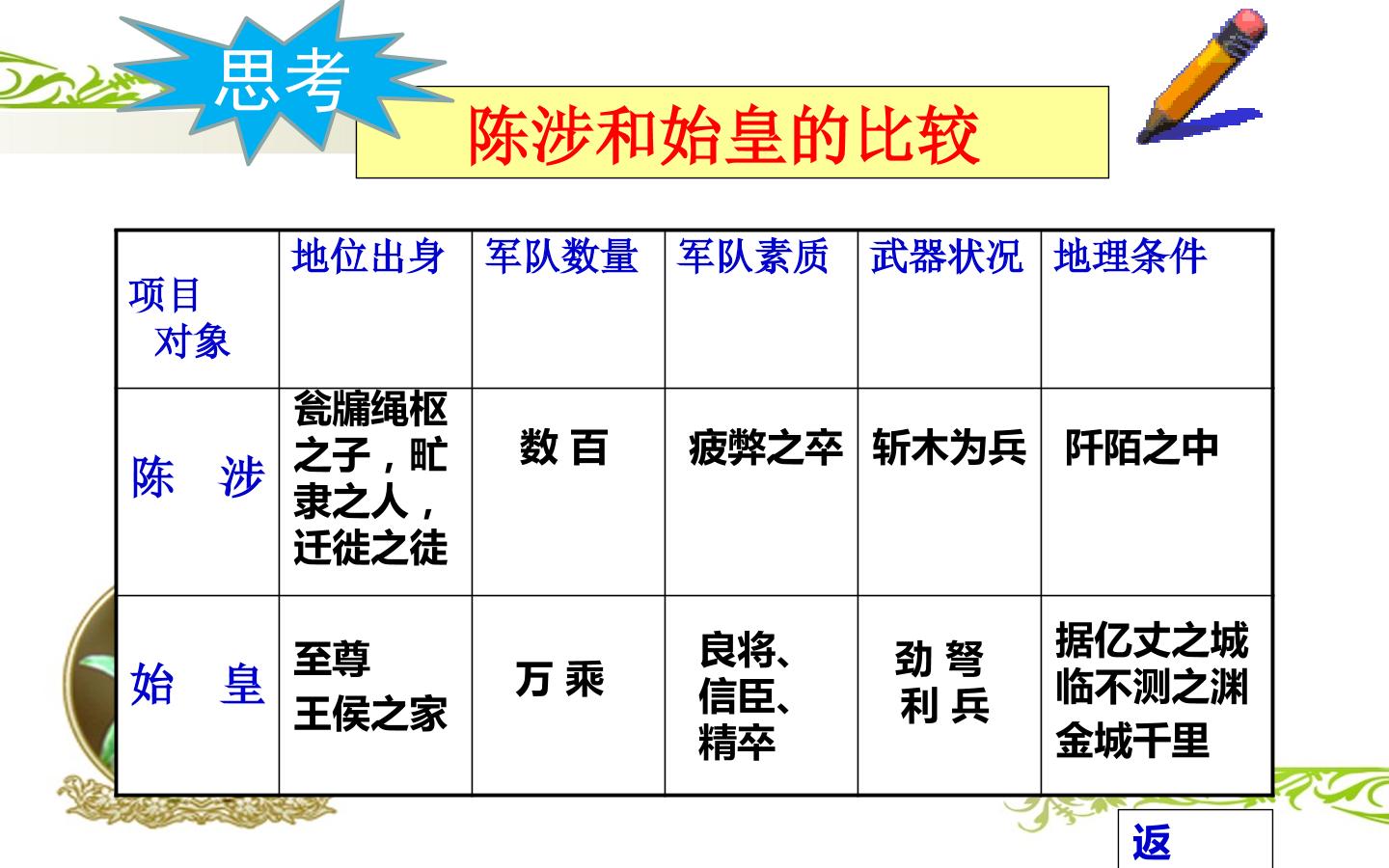 思考

陈涉和始皇的比较

| 项目 对象 | 地位出身 | 军队数量 | 军队素质 | 武器状况 | 地理条件 |
|---|---|---|---|---|---|
| 陈　涉 | 瓮牖绳枢之子，甿隶之人，迁徙之徒 | 数 百 | 疲弊之卒 | 斩木为兵 | 阡陌之中 |
| 始　皇 | 至尊 王侯之家 | 万 乘 | 良将、信臣、精卒 | 劲 弩 利 兵 | 据亿丈之城 临不测之渊 金城千里 |

返